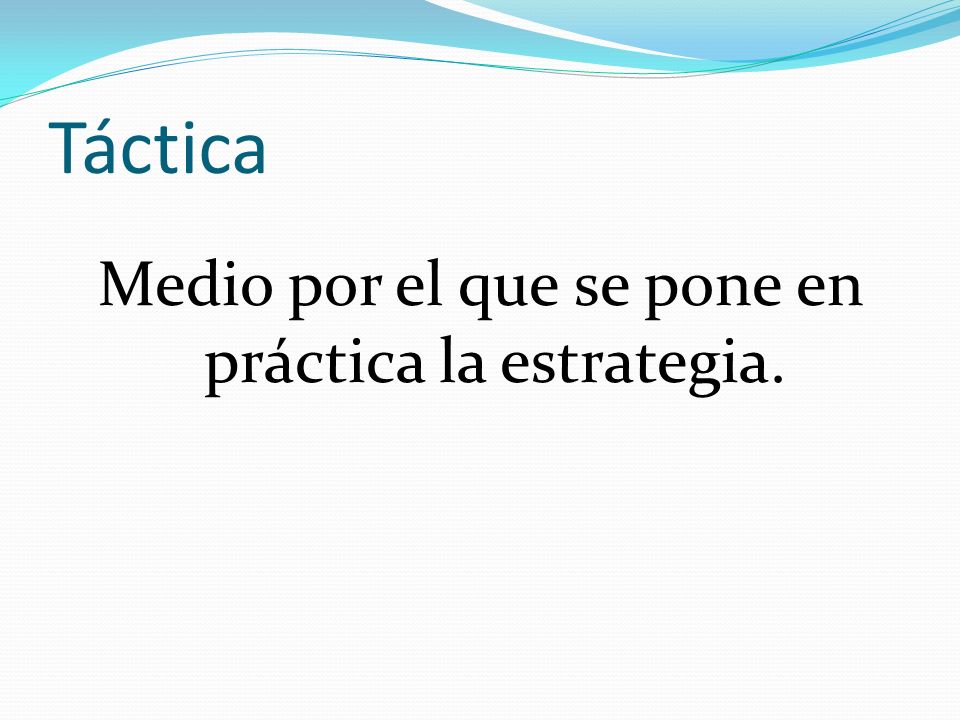 Táctica

Medio por el que se pone en práctica la estrategia.